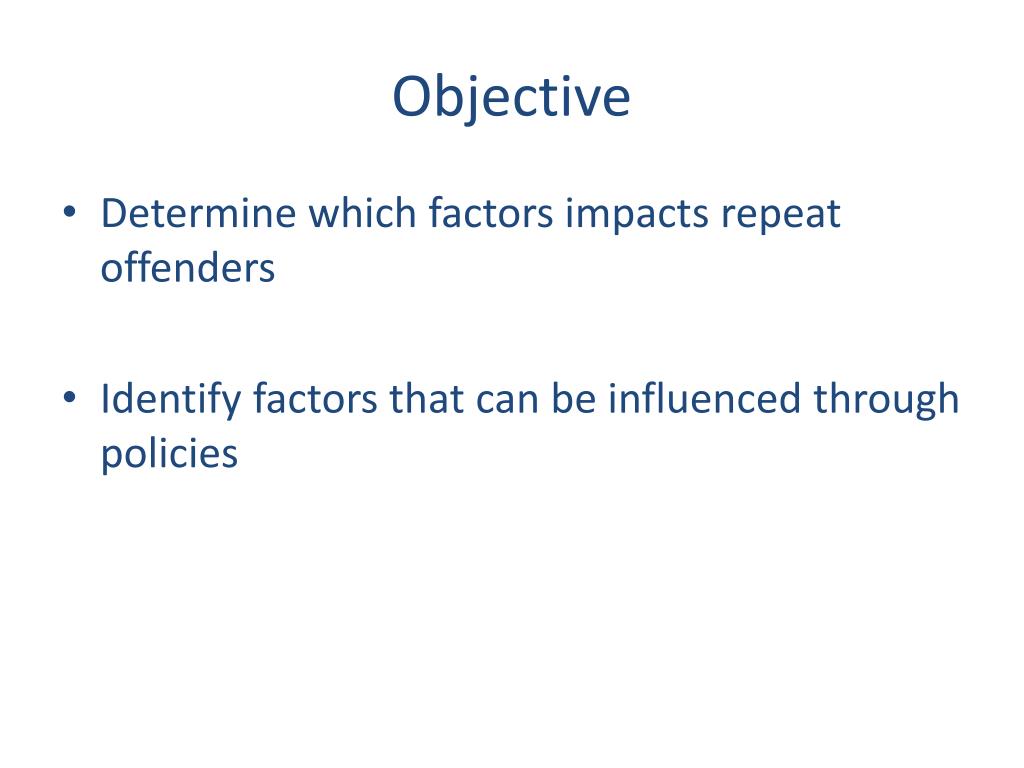 Objective

• Determine which factors impacts repeat offenders

• Identify factors that can be influenced through policies